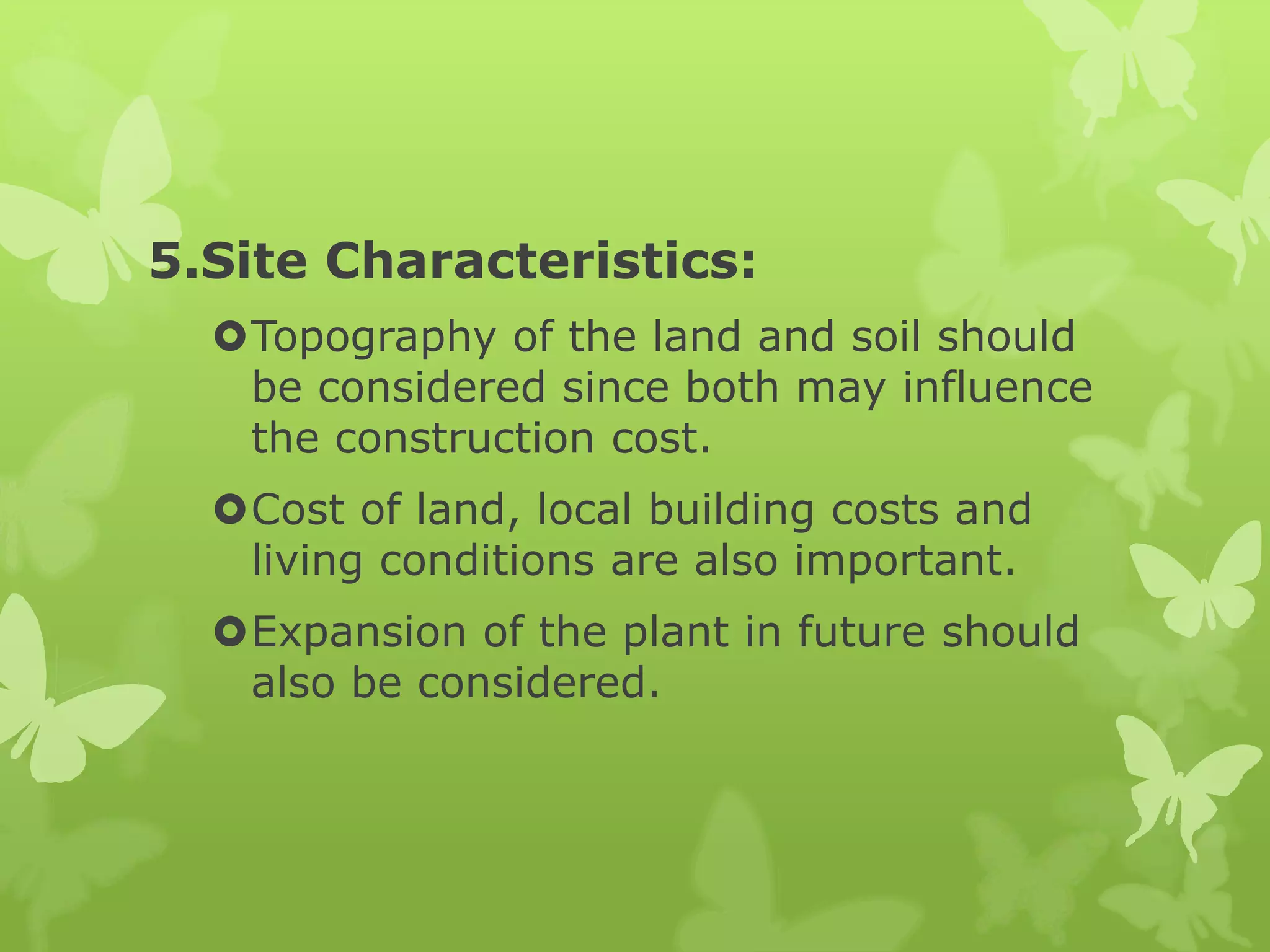 5.Site Characteristics:

Topography of the land and soil should be considered since both may influence the construction cost.

Cost of land, local building costs and living conditions are also important.

Expansion of the plant in future should also be considered.